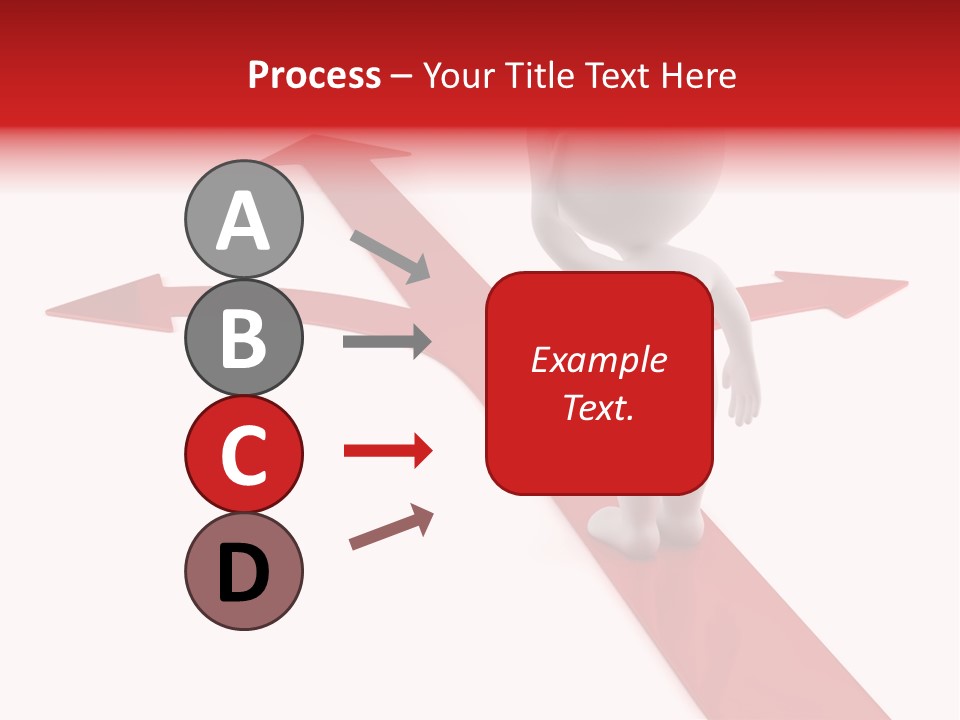 Process – Your Title Text Here

A

B

C

D

Example Text.